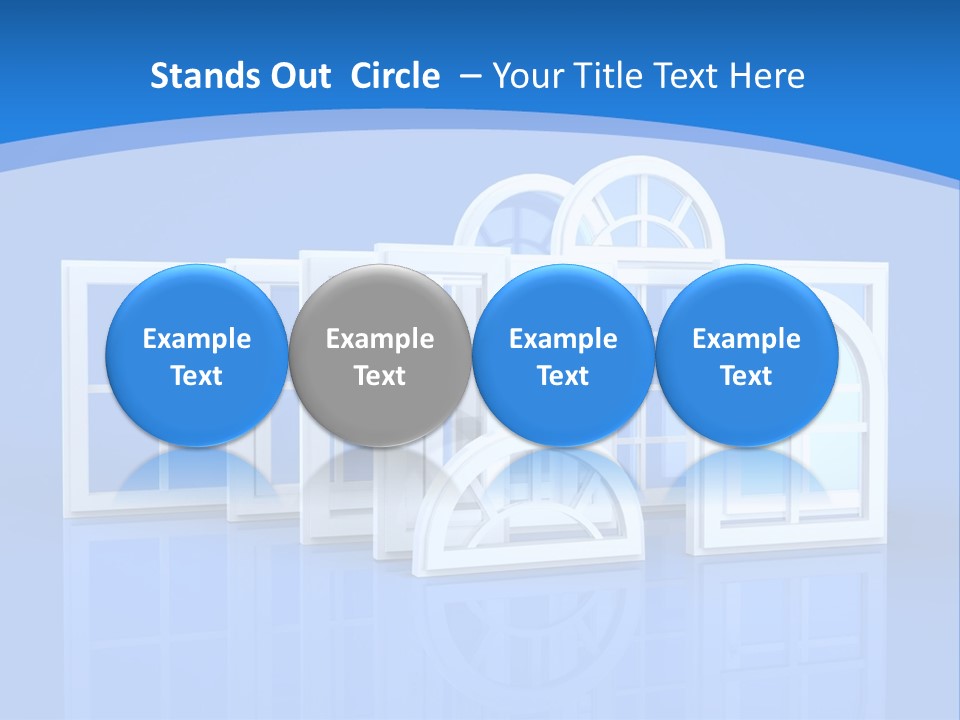 Stands Out Circle – Your Title Text Here

Example Text

Example Text

Example Text

Example Text